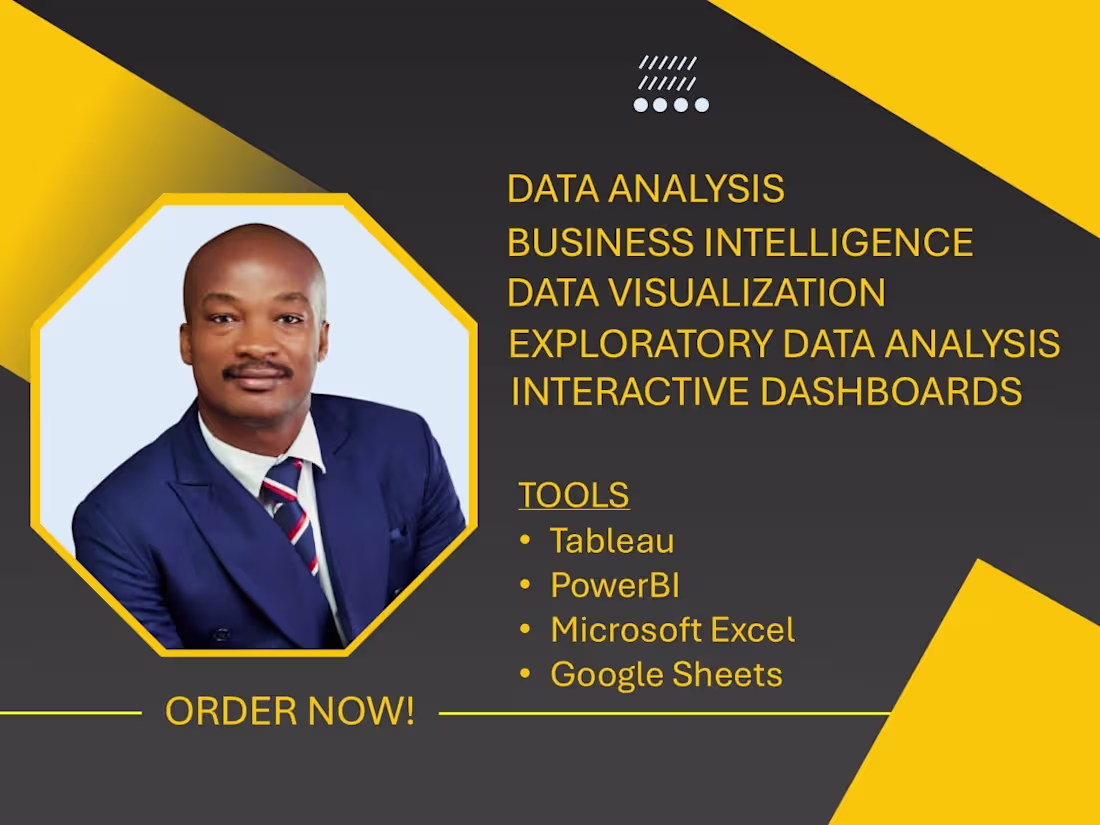 DATA ANALYSIS
BUSINESS INTELLIGENCE
DATA VISUALIZATION
EXPLORATORY DATA ANALYSIS
INTERACTIVE DASHBOARDS

TOOLS
• Tableau
• PowerBI
• Microsoft Excel
• Google Sheets

ORDER NOW!